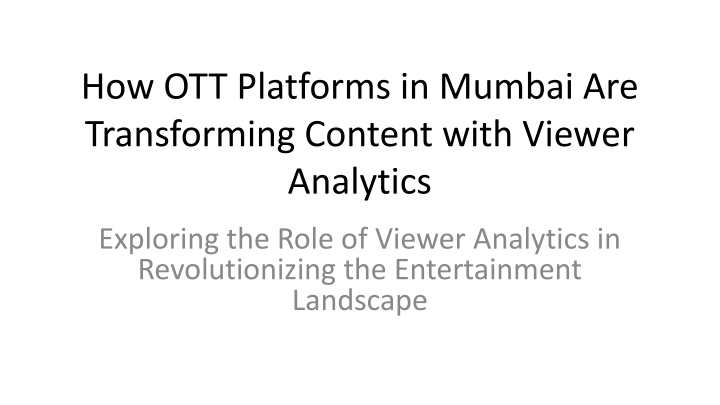 How OTT Platforms in Mumbai Are Transforming Content with Viewer Analytics

Exploring the Role of Viewer Analytics in Revolutionizing the Entertainment Landscape